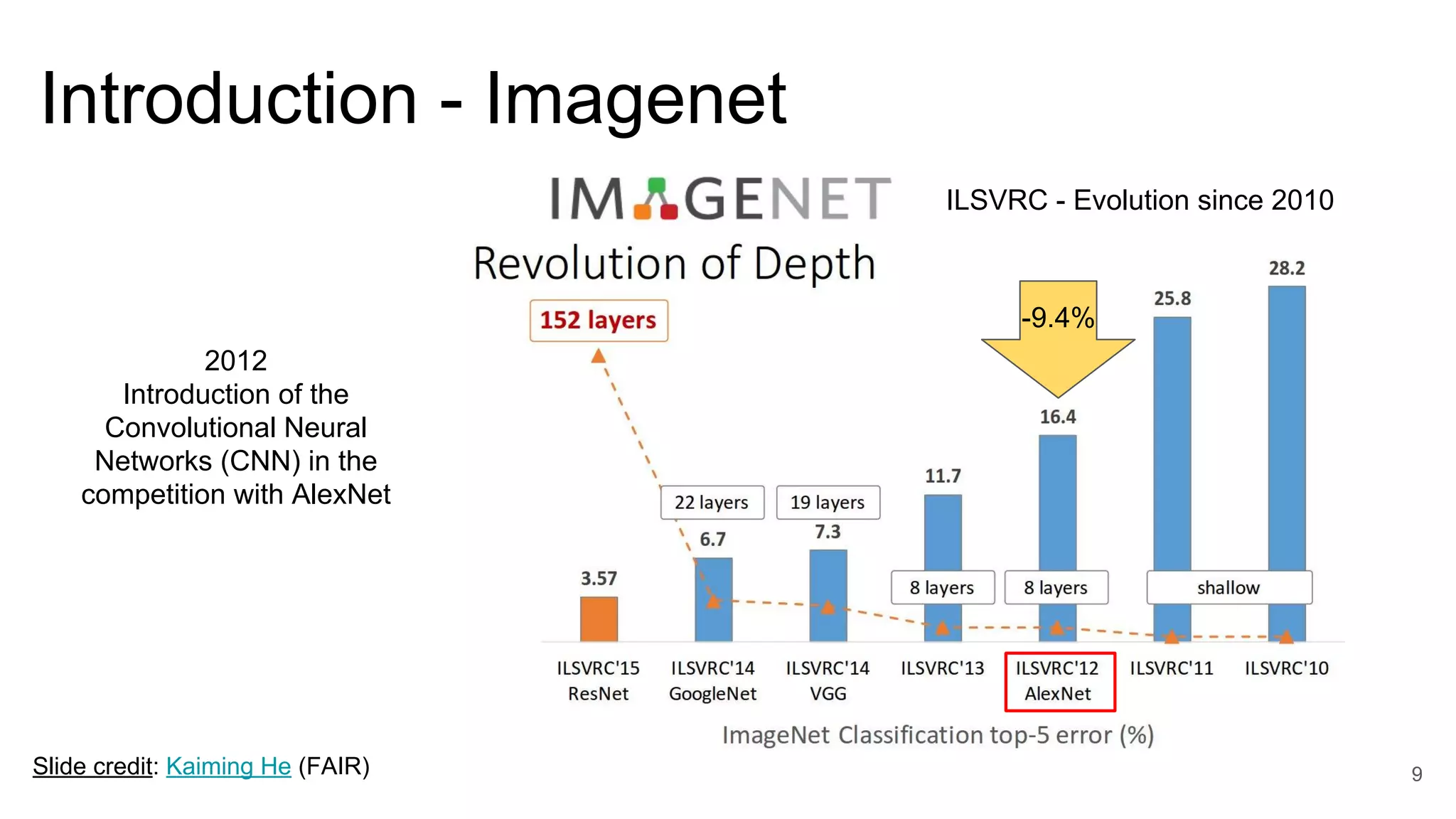 Introduction - Imagenet

2012
Introduction of the Convolutional Neural Networks (CNN) in the competition with AlexNet

IMAGENET

ILSVRC - Evolution since 2010

Revolution of Depth

152 layers

-9.4%

28.2

25.8

16.4

11.7

22 layers

19 layers

6.7

7.3

3.57

8 layers

8 layers

shallow

ILSVRC'15 ResNet

ILSVRC'14 GoogleNet

ILSVRC'14 VGG

ILSVRC'13

ILSVRC'12 AlexNet

ILSVRC'11

ILSVRC'10

ImageNet Classification top-5 error (%)

Slide credit: Kaiming He (FAIR)

9